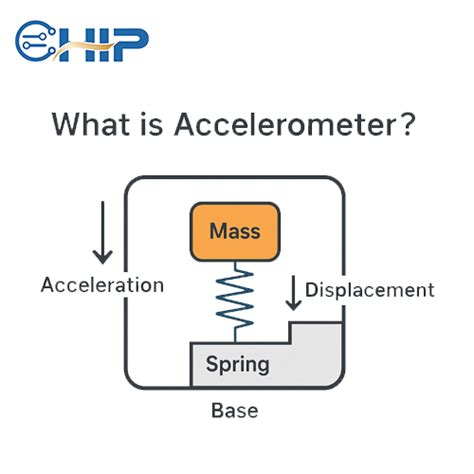 CHIP

What is Accelerometer?

Acceleration

Mass

Displacement

Spring

Base